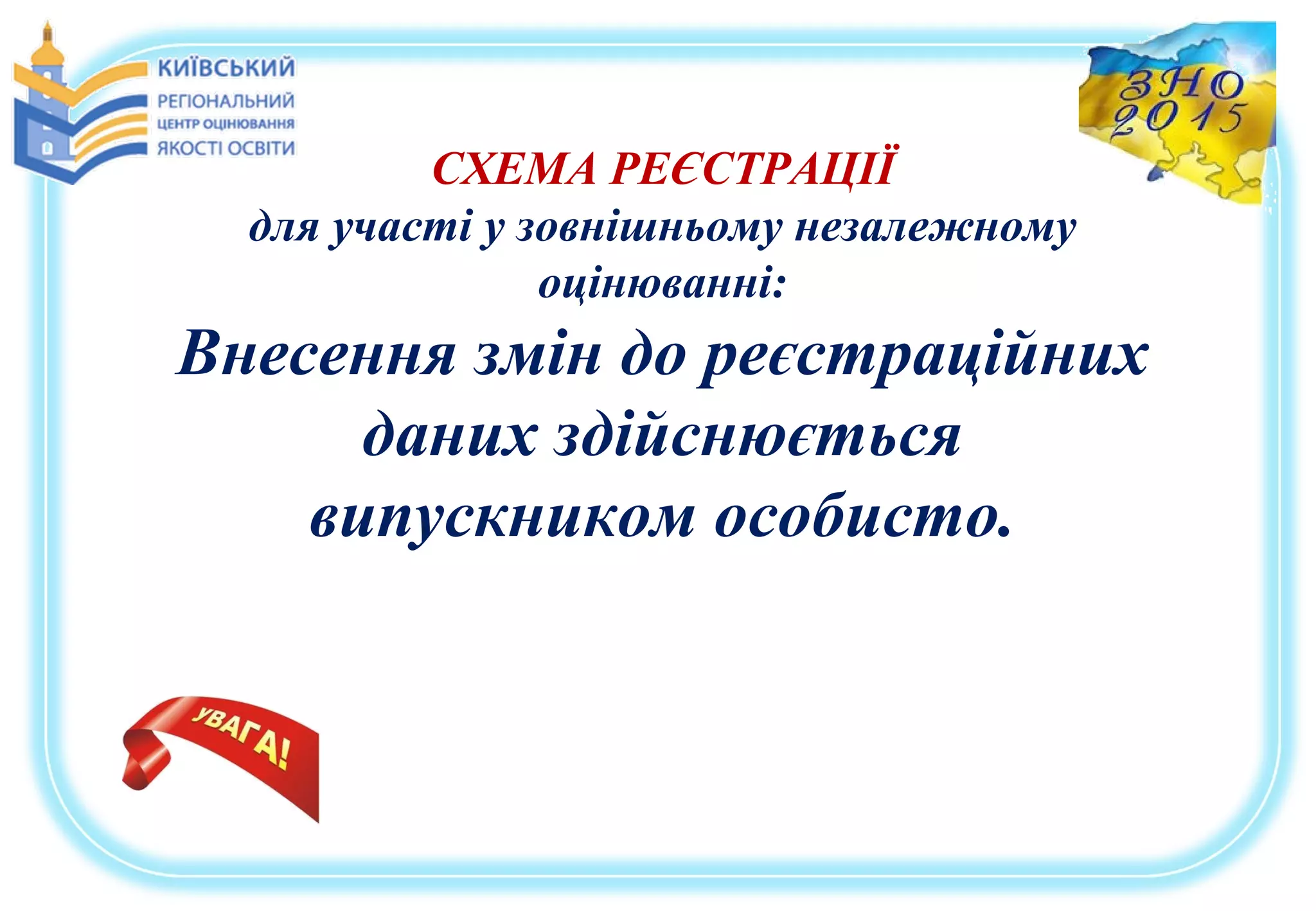 КИЇВСЬКИЙ
РЕГІОНАЛЬНИЙ
ЦЕНТР ОЦІНЮВАННЯ
ЯКОСТІ ОСВІТИ

ЗНО
2015

СХЕМА РЕЄСТРАЦІЇ
для участі у зовнішньому незалежному оцінюванні:

Внесення змін до реєстраційних даних здійснюється випускником особисто.

УВАГА!